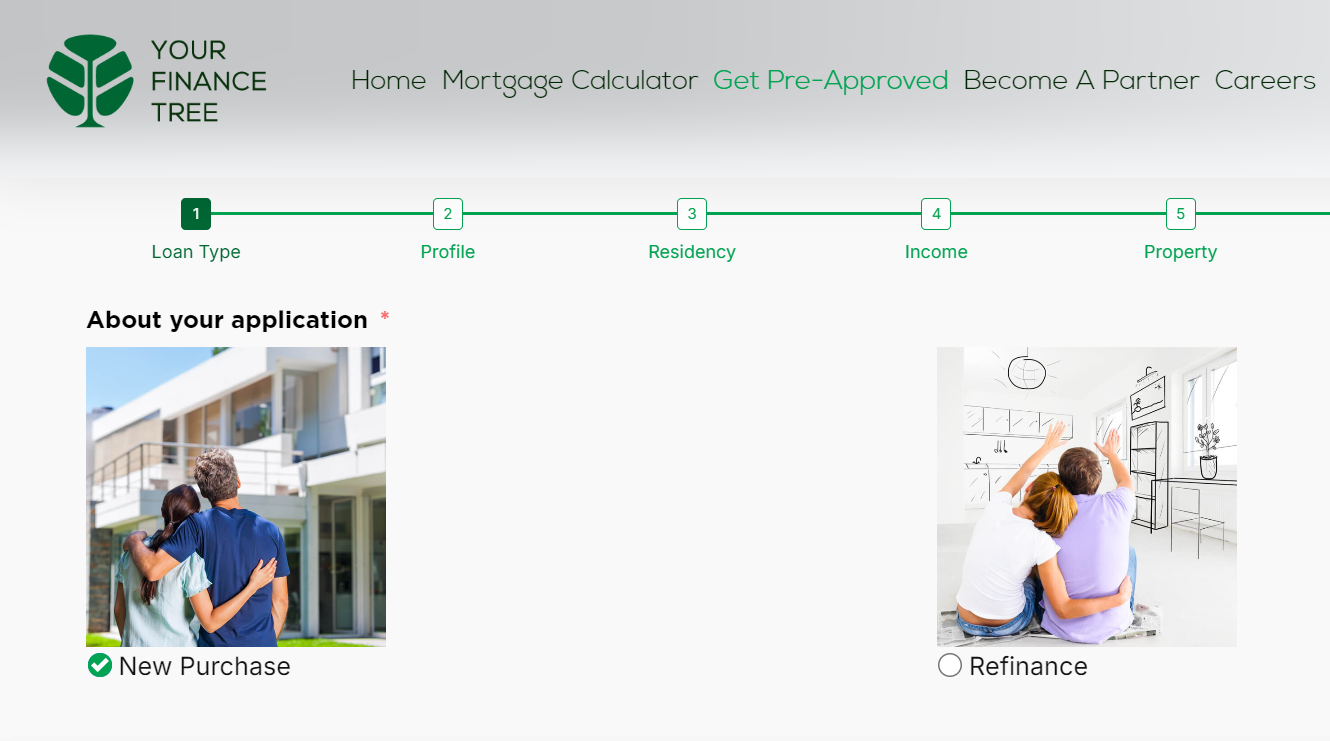 YOUR FINANCE TREE

Home Mortgage Calculator Get Pre-Approved Become A Partner Careers

1 Loan Type
2 Profile
3 Residency
4 Income
5 Property

About your application *

New Purchase

Refinance